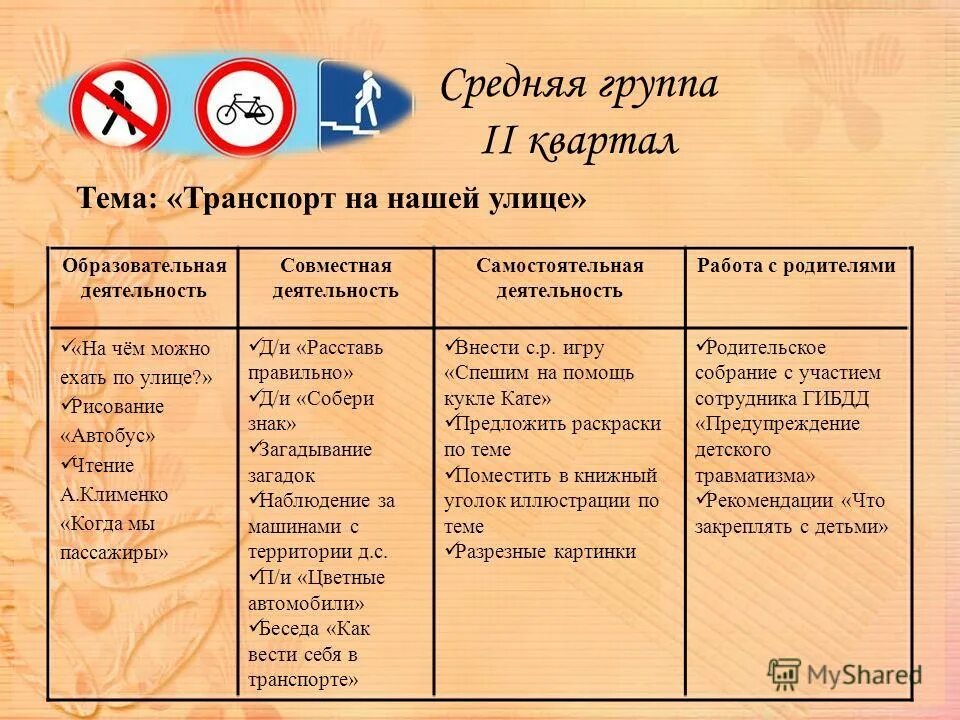 Средняя группа
II квартал

Тема: «Транспорт на нашей улице»

| Образовательная деятельность | Совместная деятельность | Самостоятельная деятельность | Работа с родителями |
|---|---|---|---|
| ✓«На чём можно ехать по улице?» ✓Рисование «Автобус» ✓Чтение А.Клименко «Когда мы пассажиры» | ✓Д/и «Расставь правильно» ✓Д/и «Собери знак» ✓Загадывание загадок ✓Наблюдение за машинами с территории д.с. ✓П/и «Цветные автомобили» ✓Беседа «Как вести себя в транспорте» | ✓Внести с.р. игру «Спешим на помощь кукле Кате» ✓Предложить раскраски по теме ✓Поместить в книжный уголок иллюстрации по теме ✓Разрезные картинки | ✓Родительское собрание с участием сотрудника ГИБДД «Предупреждение детского травматизма» ✓Рекомендации «Что закреплять с детьми» |

MyShared